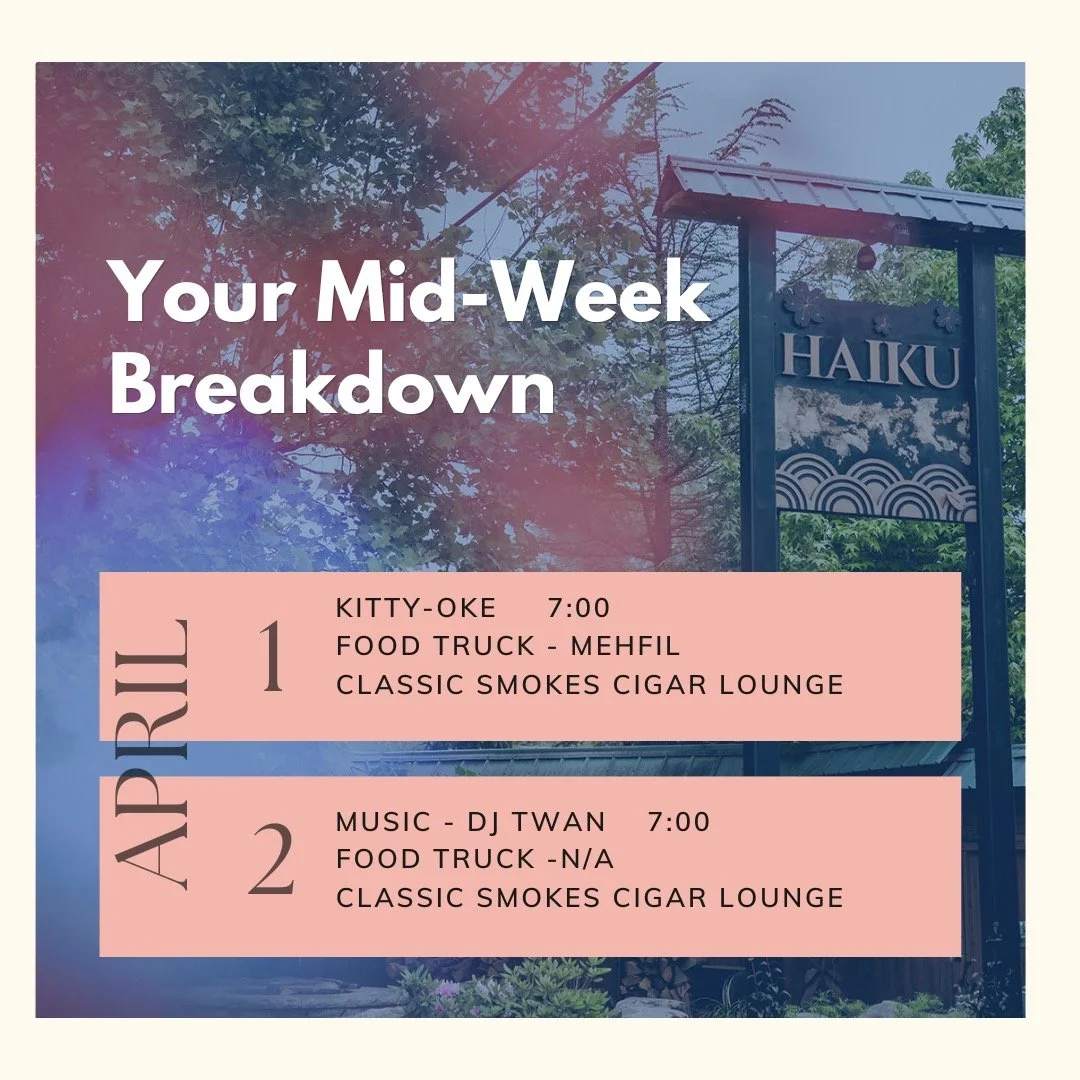 Your Mid-Week Breakdown

HAIKU

APRIL

1
KITTY-OKE 7:00
FOOD TRUCK - MEHFIL
CLASSIC SMOKES CIGAR LOUNGE

2
MUSIC - DJ TWAN 7:00
FOOD TRUCK -N/A
CLASSIC SMOKES CIGAR LOUNGE